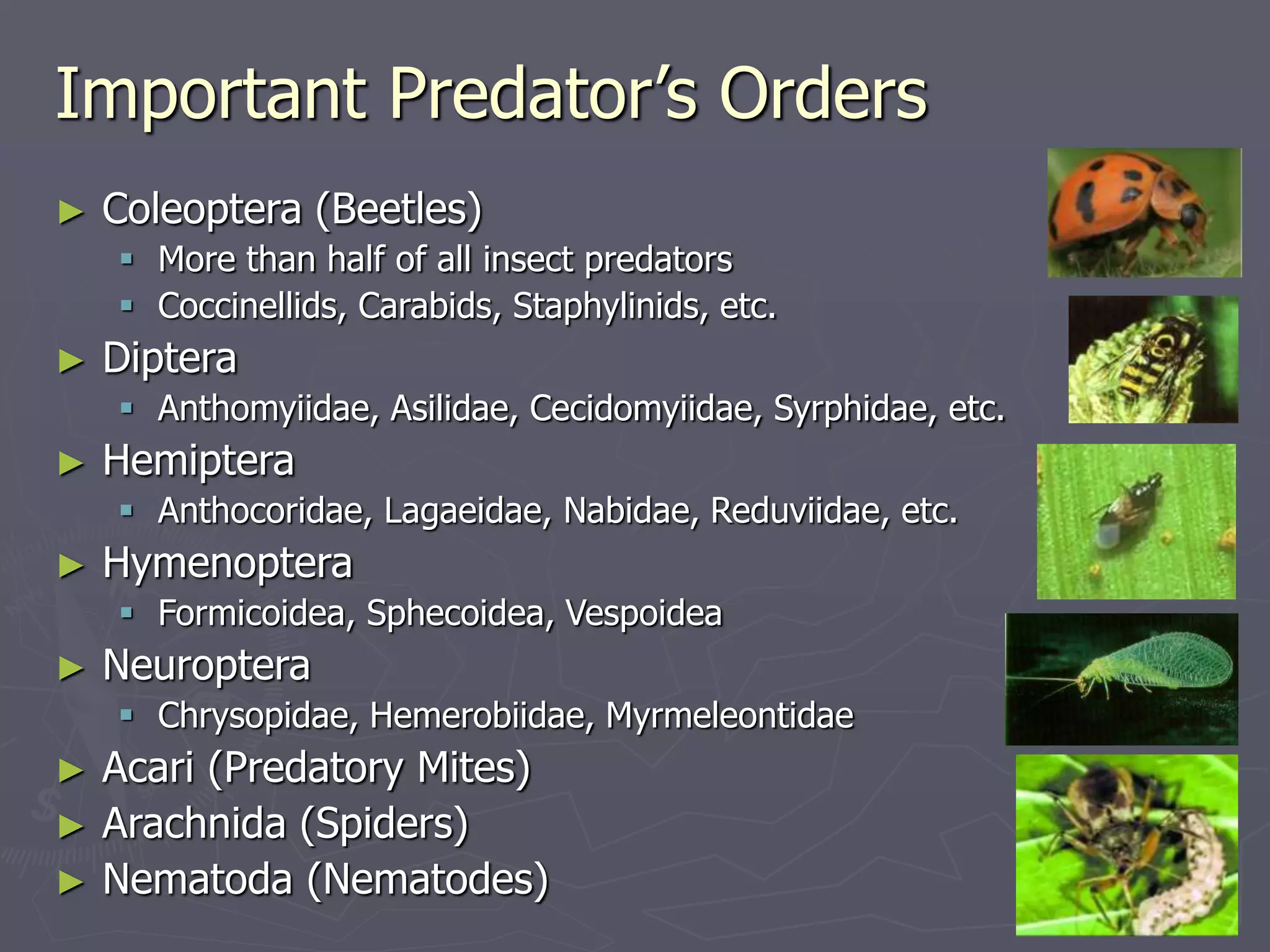 Important Predator's Orders

► Coleoptera (Beetles)
  ▪ More than half of all insect predators
  ▪ Coccinellids, Carabids, Staphylinids, etc.
► Diptera
  ▪ Anthomyiidae, Asilidae, Cecidomyiidae, Syrphidae, etc.
► Hemiptera
  ▪ Anthocoridae, Lagaeidae, Nabidae, Reduviidae, etc.
► Hymenoptera
  ▪ Formicoidea, Sphecoidea, Vespoidea
► Neuroptera
  ▪ Chrysopidae, Hemerobiidae, Myrmeleontidae
► Acari (Predatory Mites)
► Arachnida (Spiders)
► Nematoda (Nematodes)